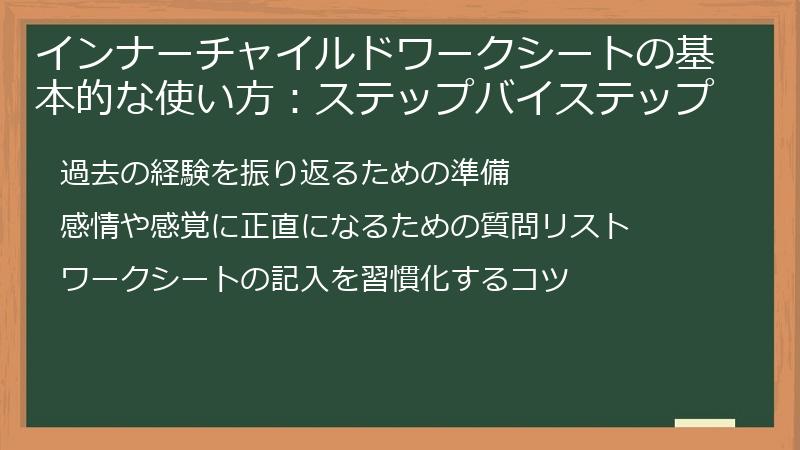 インナーチャイルドワークシートの基本的な使い方：ステップバイステップ

過去の経験を振り返るための準備

感情や感覚に正直になるための質問リスト

ワークシートの記入を習慣化するコツ